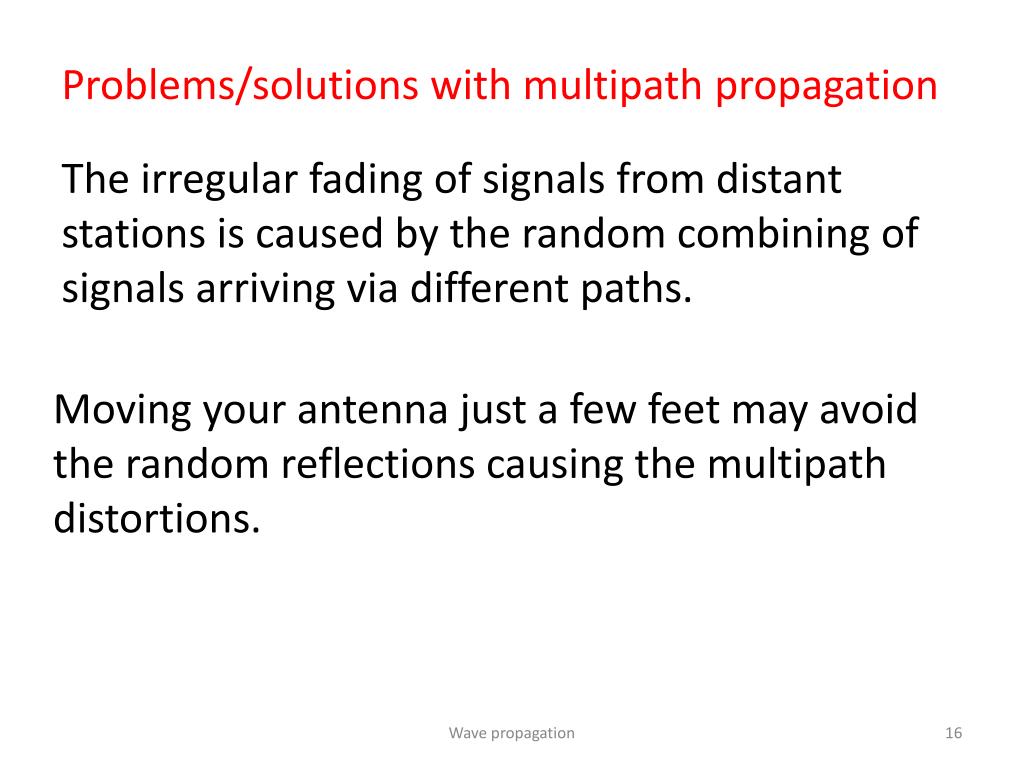 Problems/solutions with multipath propagation

The irregular fading of signals from distant stations is caused by the random combining of signals arriving via different paths.

Moving your antenna just a few feet may avoid the random reflections causing the multipath distortions.

Wave propagation

16